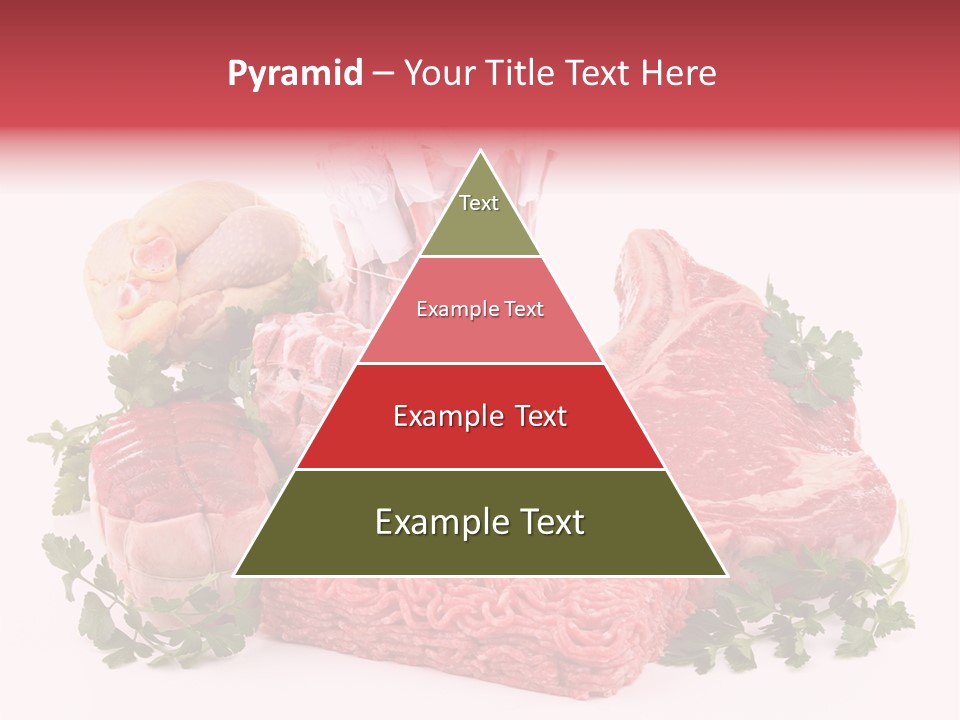 Pyramid – Your Title Text Here

Text

Example Text

Example Text

Example Text